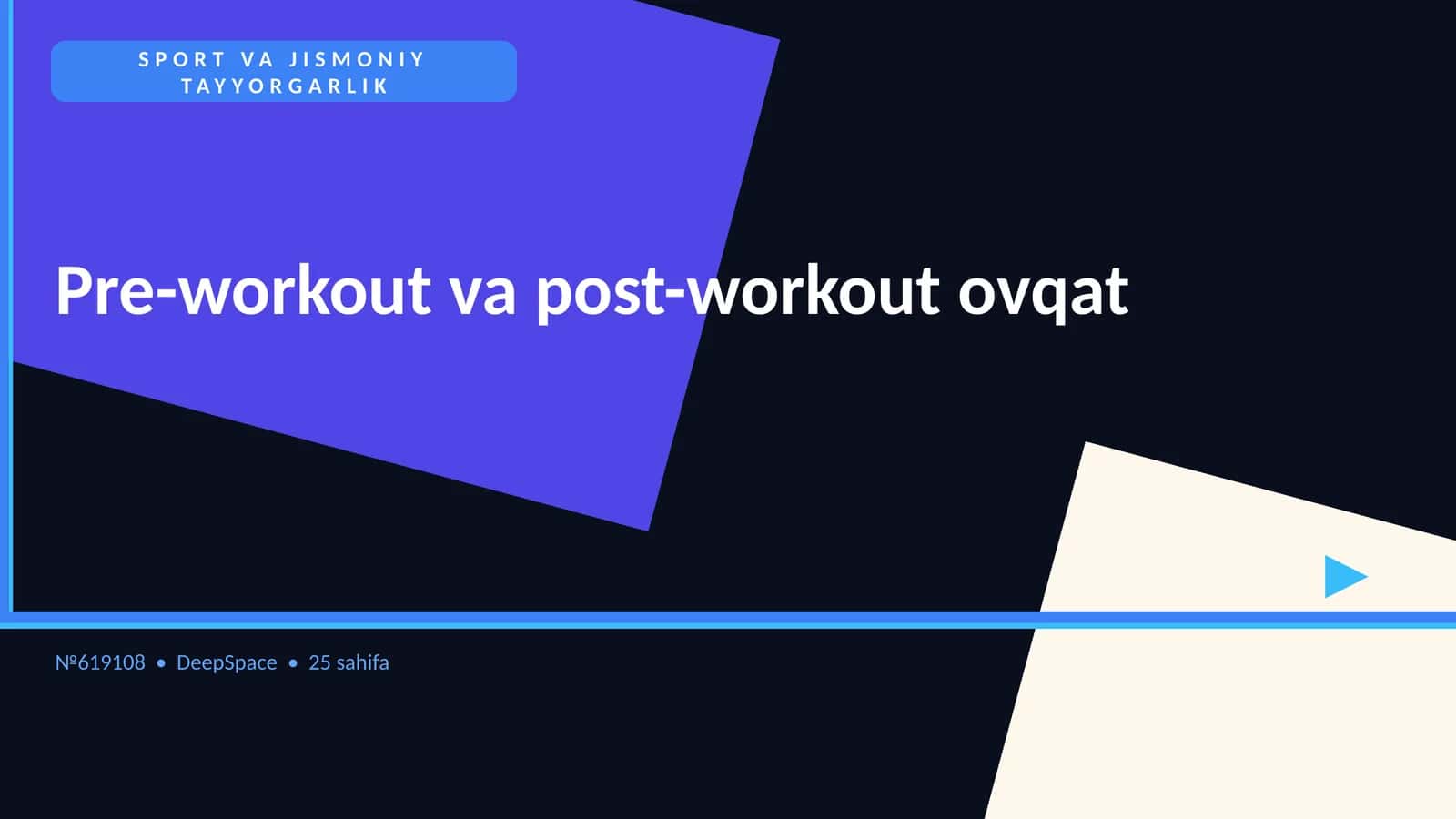 SPORT VA JISMONIY TAYYORGARLIK

Pre-workout va post-workout ovqat

№619108 • DeepSpace • 25 sahifa